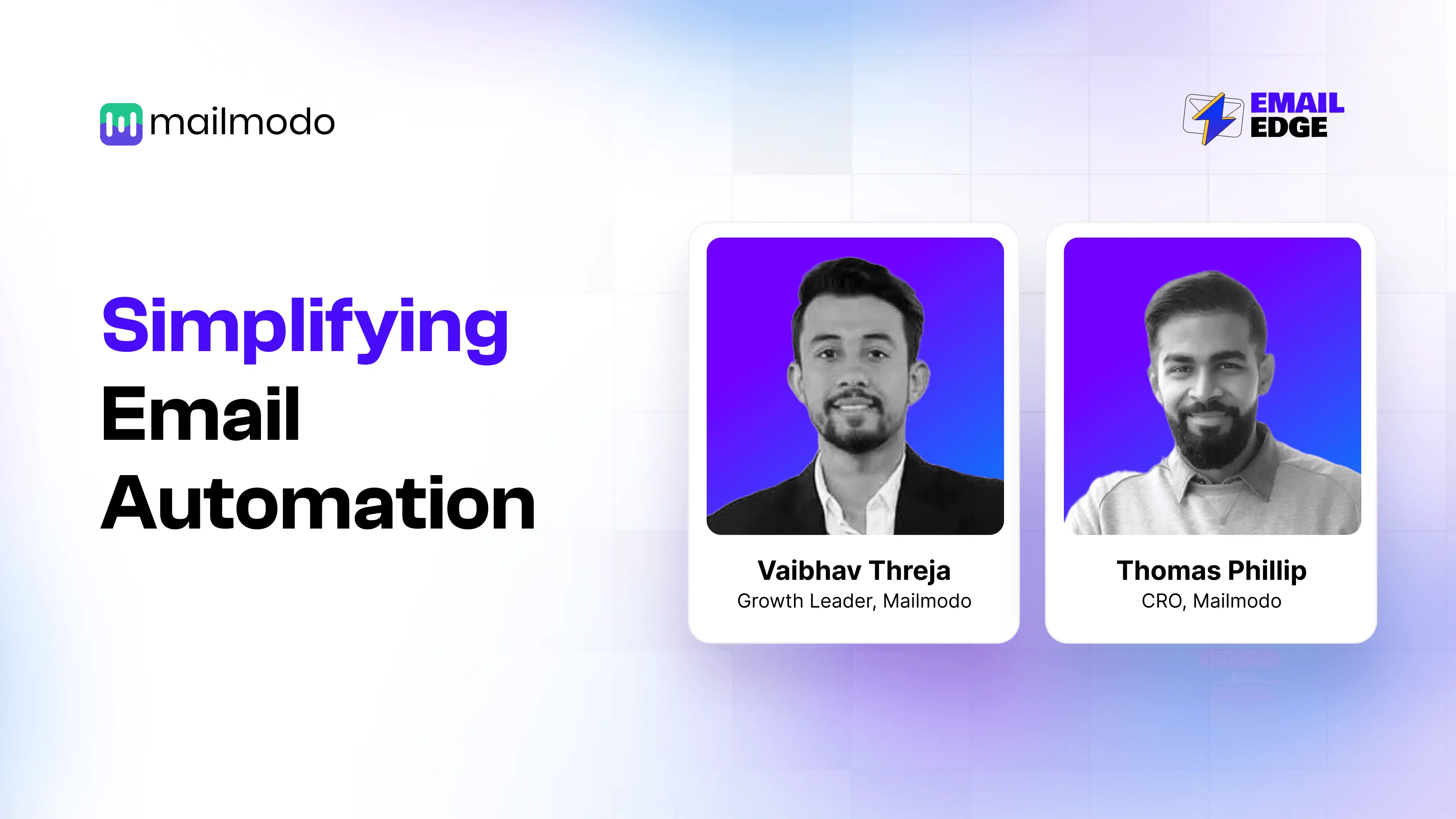 mailmodo

EMAIL EDGE

Simplifying Email Automation

Vaibhav Threja
Growth Leader, Mailmodo

Thomas Phillip
CRO, Mailmodo